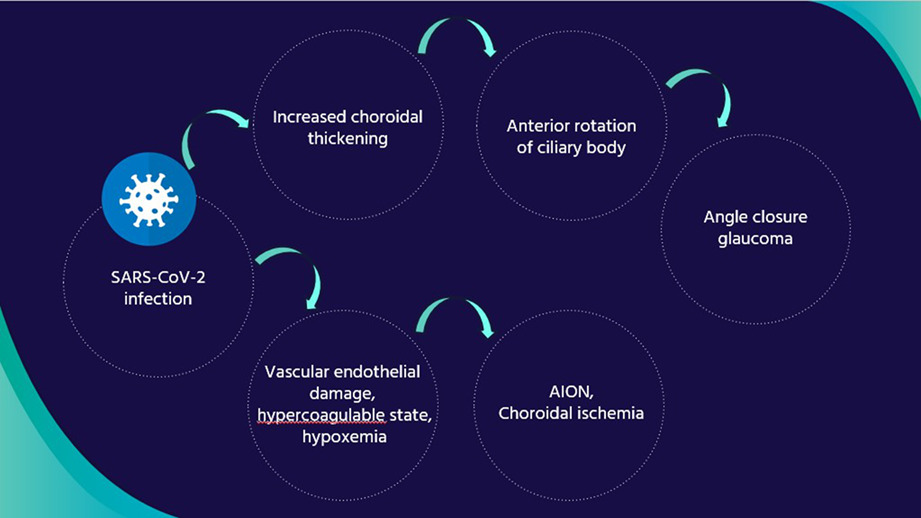 SARS-CoV-2 infection

Increased choroidal thickening

Anterior rotation of ciliary body

Angle closure glaucoma

Vascular endothelial damage, hypercoagulable state, hypoxemia

AION, Choroidal ischemia